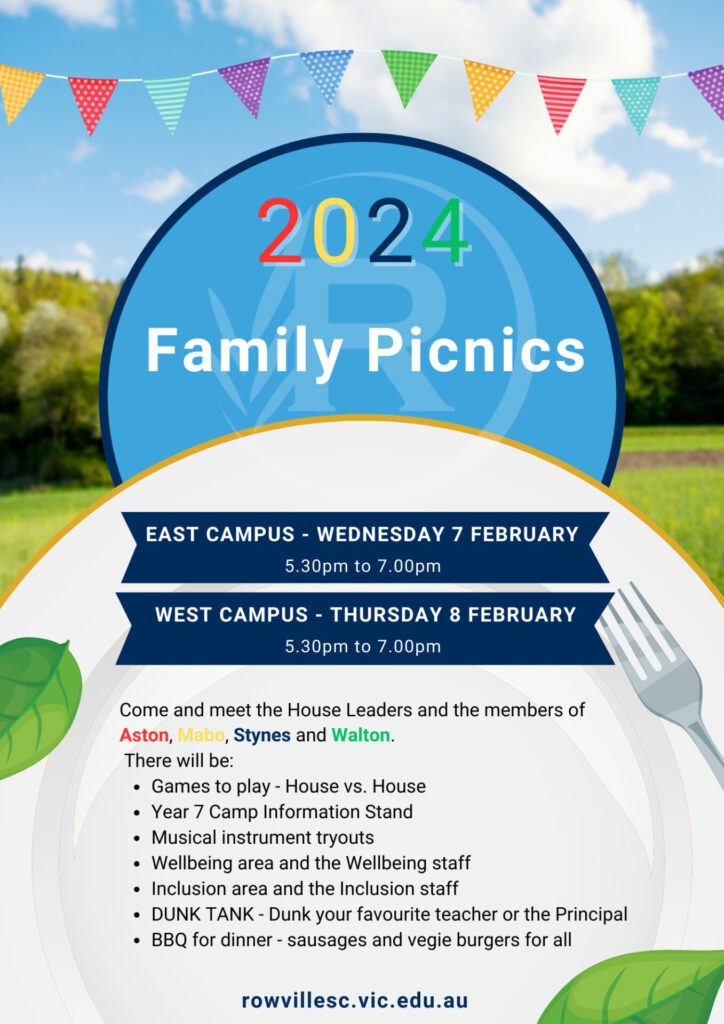 2024

Family Picnics

EAST CAMPUS - WEDNESDAY 7 FEBRUARY
5.30pm to 7.00pm

WEST CAMPUS - THURSDAY 8 FEBRUARY
5.30pm to 7.00pm

Come and meet the House Leaders and the members of Aston, Mabo, Stynes and Walton.
There will be:
- Games to play - House vs. House
- Year 7 Camp Information Stand
- Musical instrument tryouts
- Wellbeing area and the Wellbeing staff
- Inclusion area and the Inclusion staff
- DUNK TANK - Dunk your favourite teacher or the Principal
- BBQ for dinner - sausages and vegie burgers for all

rowvillesc.vic.edu.au